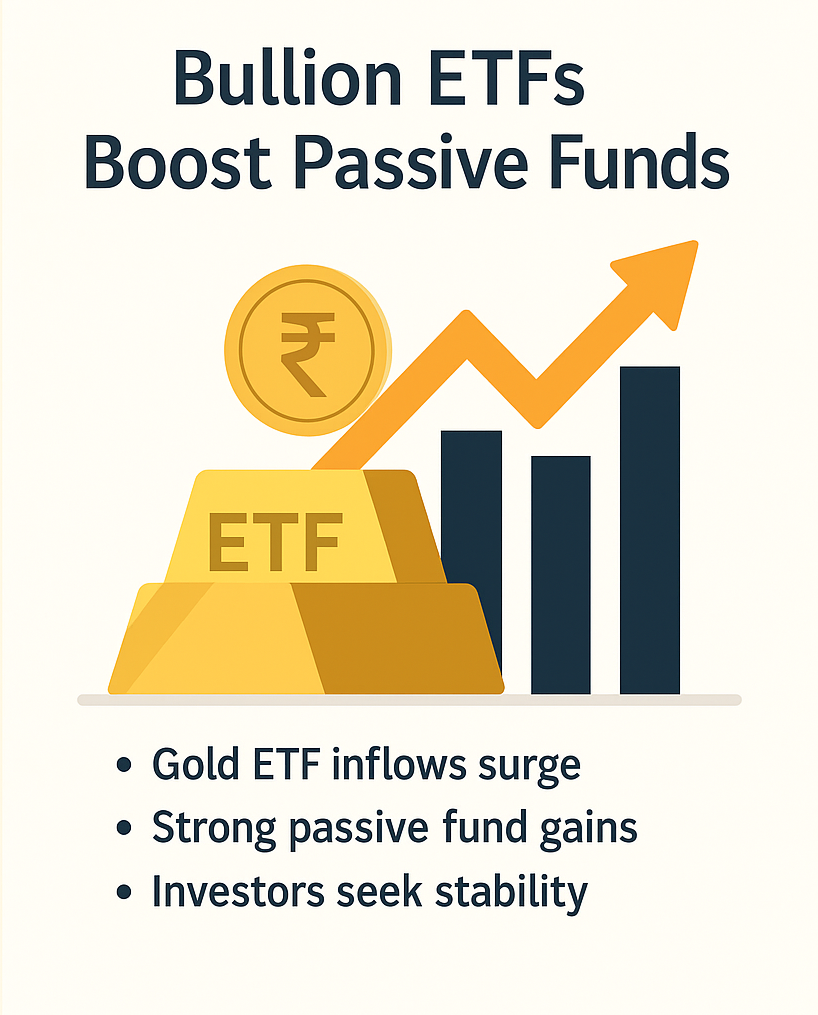 Bullion ETFs
Boost Passive Funds

₹

ETF

• Gold ETF inflows surge
• Strong passive fund gains
• Investors seek stability